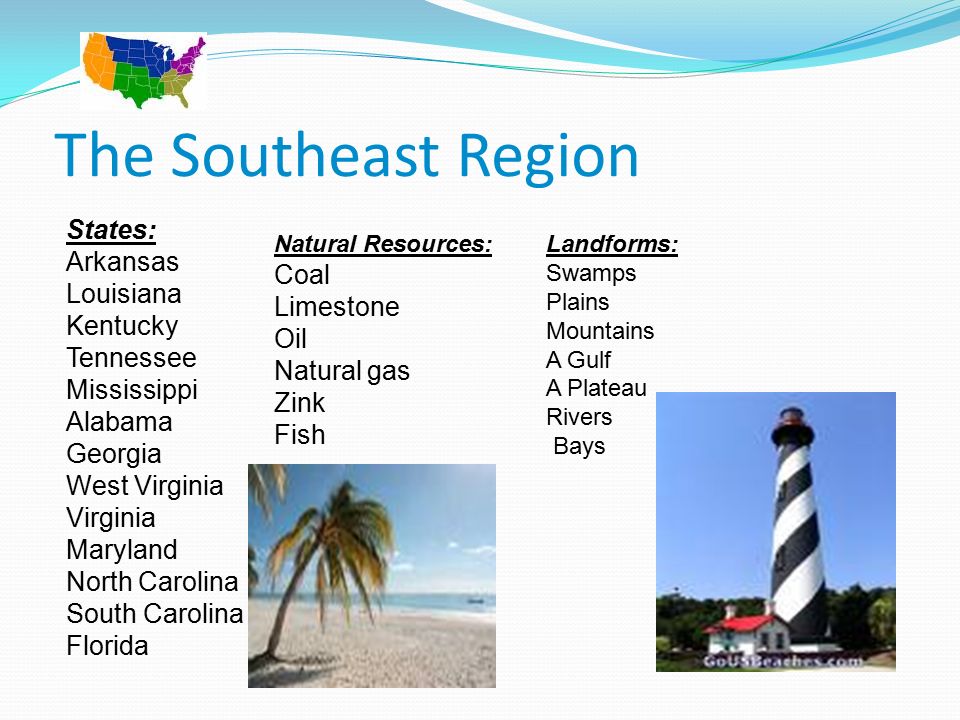 The Southeast Region

States:
Arkansas
Louisiana
Kentucky
Tennessee
Mississippi
Alabama
Georgia
West Virginia
Virginia
Maryland
North Carolina
South Carolina
Florida

Natural Resources:
Coal
Limestone
Oil
Natural gas
Zink
Fish

Landforms:
Swamps
Plains
Mountains
A Gulf
A Plateau
Rivers
Bays

GoUSBeaches.com